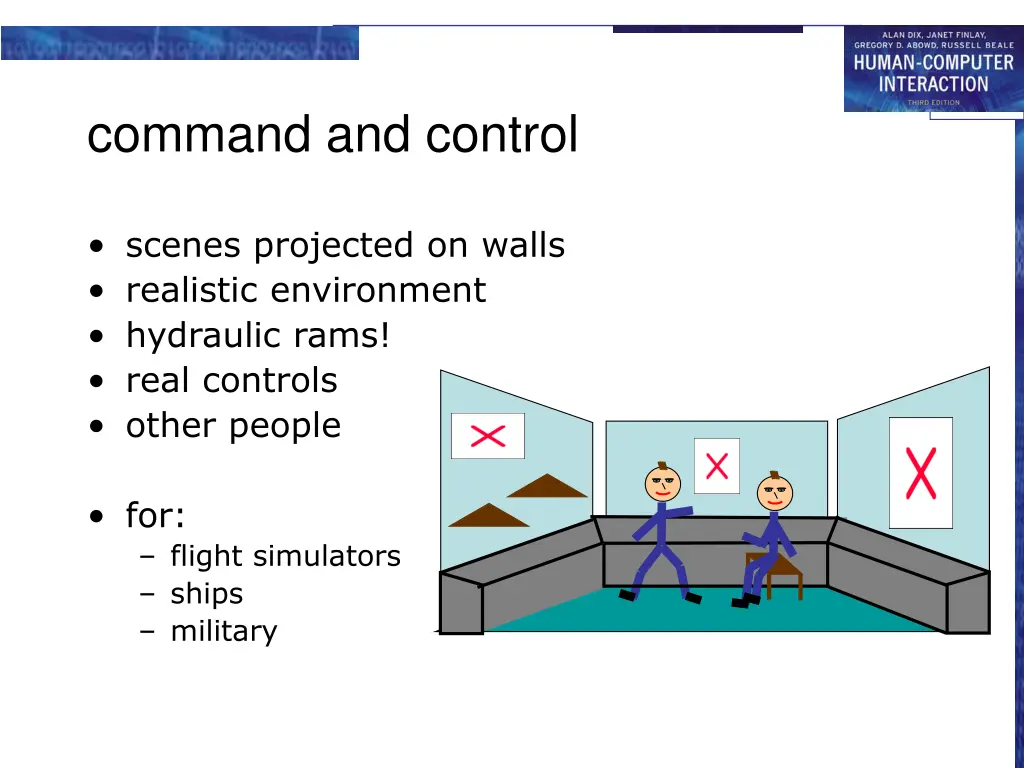 ALAN DIX, JANET FINLAY, GREGORY D. ABOWD, RUSSELL BEALE
HUMAN-COMPUTER INTERACTION
THIRD EDITION

command and control

• scenes projected on walls
• realistic environment
• hydraulic rams!
• real controls
• other people

• for:
– flight simulators
– ships
– military